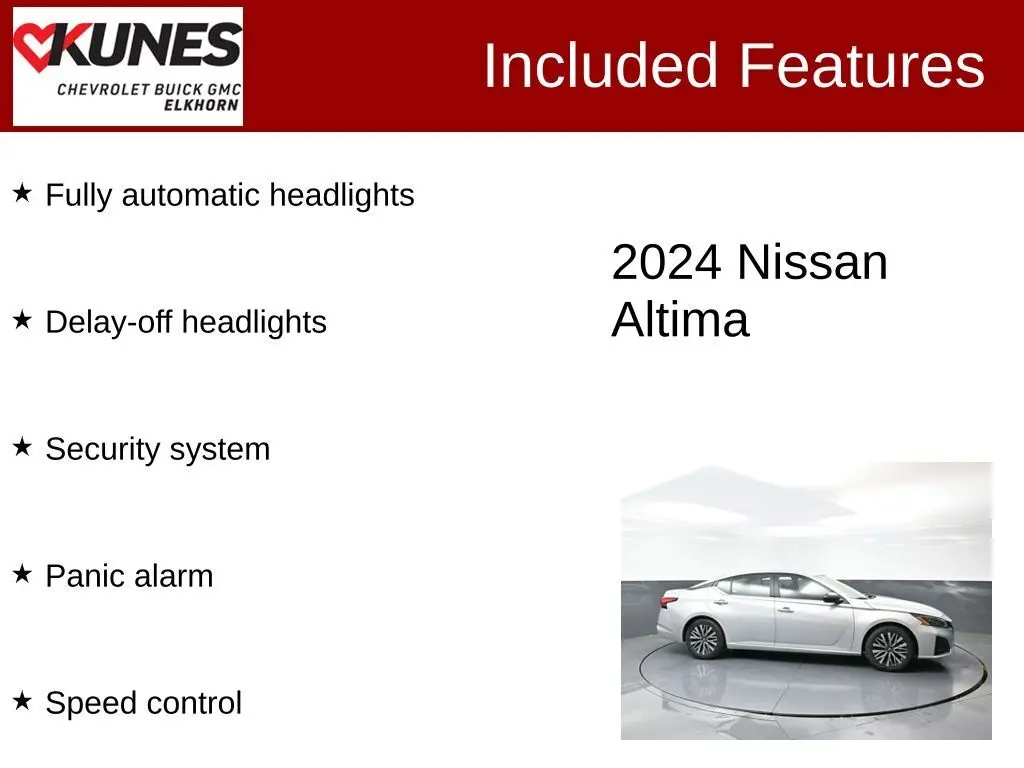 KUNES
CHEVROLET BUICK GMC
ELKHORN

Included Features

★ Fully automatic headlights

★ Delay-off headlights

★ Security system

★ Panic alarm

★ Speed control

2024 Nissan Altima